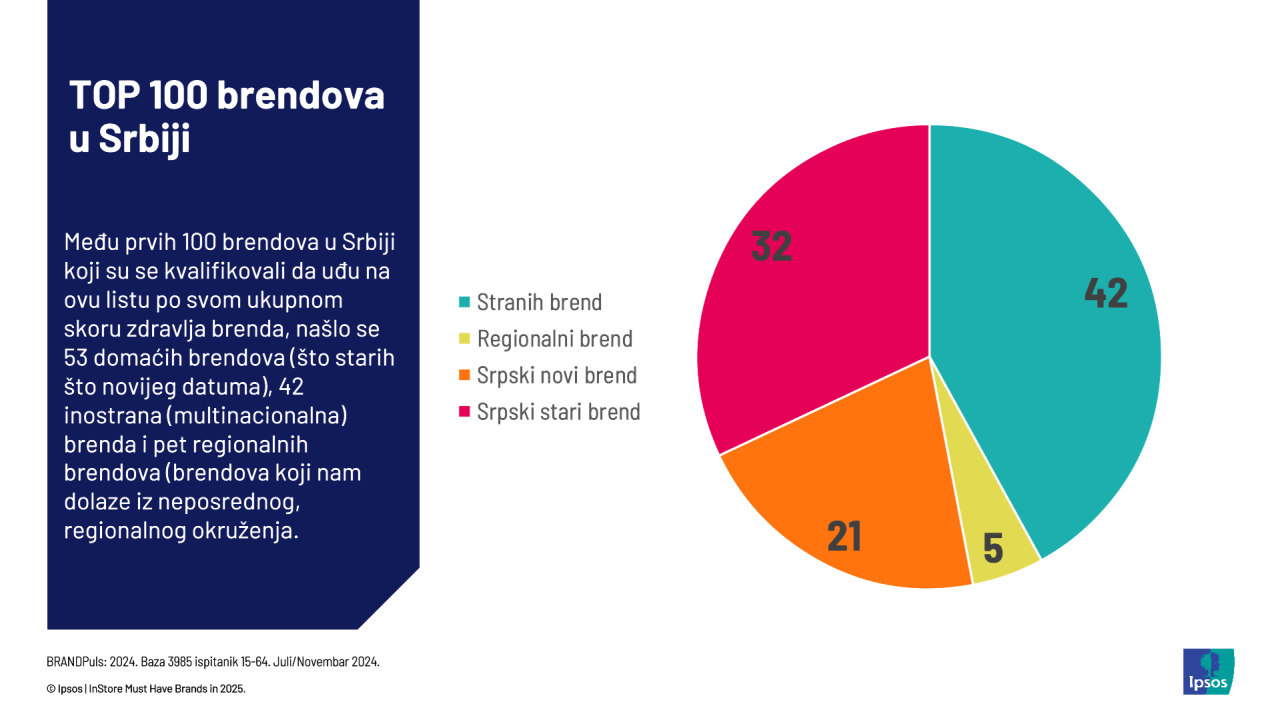 TOP 100 brendova u Srbiji

Među prvih 100 brendova u Srbiji koji su se kvalifikovali da uđu na ovu listu po svom ukupnom skoru zdravlja brenda, našlo se 53 domaćih brendova (što starih što novijeg datuma), 42 inostrana (multinacionalna) brenda i pet regionalnih brendova (brendova koji nam dolaze iz neposrednog, regionalnog okruženja.

Stranih brend
Regionalni brend
Srpski novi brend
Srpski stari brend

32
42
21
5

BRANDPuls: 2024. Baza 3985 ispitanik 15-64. Juli/Novembar 2024.

© Ipsos | InStore Must Have Brands in 2025.

Ipsos